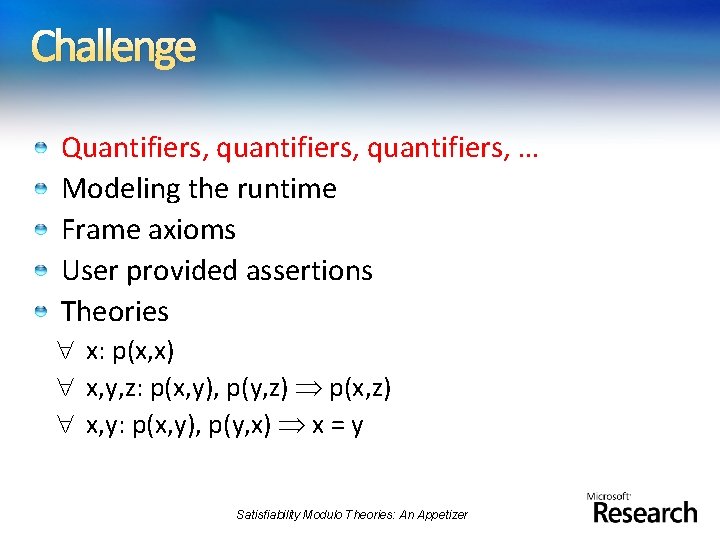 Challenge

Quantifiers, quantifiers, quantifiers, …

Modeling the runtime

Frame axioms

User provided assertions

Theories

$\forall$ x: p(x,x)

$\forall$ x,y,z: p(x,y), p(y,z) $\Rightarrow$ p(x,z)

$\forall$ x,y: p(x,y), p(y,x) $\Rightarrow$ x = y

Satisfiability Modulo Theories: An Appetizer

Microsoft Research